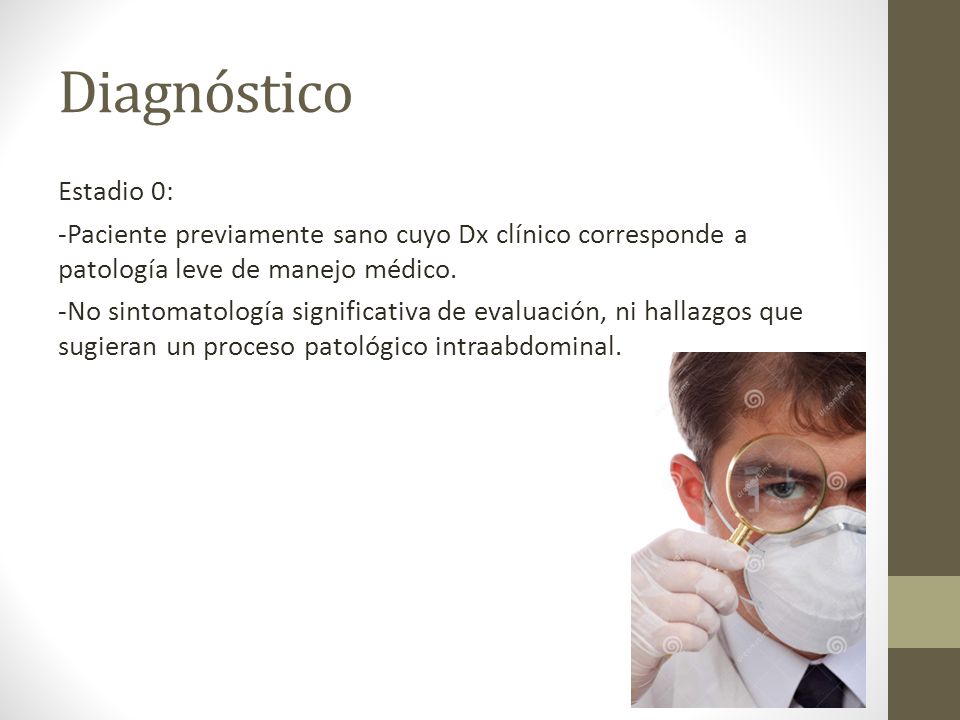 Diagnóstico

Estadio 0:

-Paciente previamente sano cuyo Dx clínico corresponde a patología leve de manejo médico.

-No sintomatología significativa de evaluación, ni hallazgos que sugieran un proceso patológico intraabdominal.